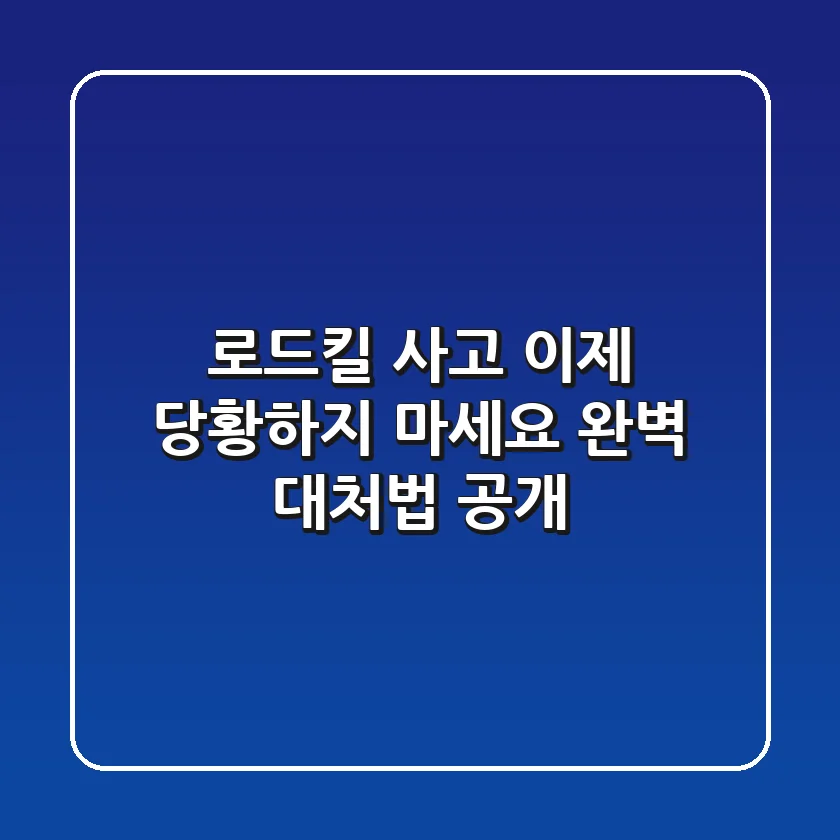 로드킬 사고 이제 당황하지 마세요 완벽 대처법 공개